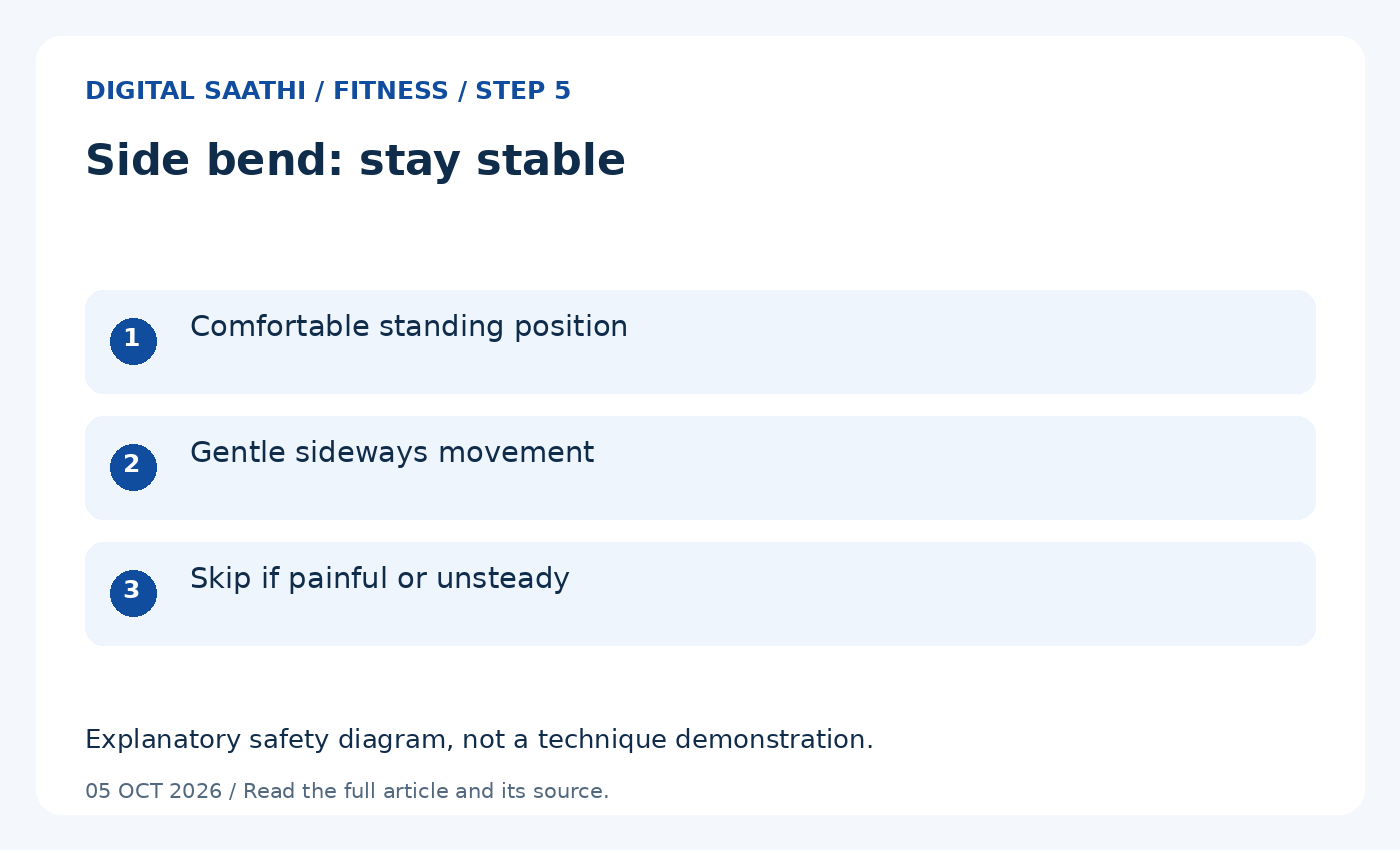 DIGITAL SAATHI / FITNESS / STEP 5

Side bend: stay stable

1 Comfortable standing position

2 Gentle sideways movement

3 Skip if painful or unsteady

Explanatory safety diagram, not a technique demonstration.

05 OCT 2026 / Read the full article and its source.